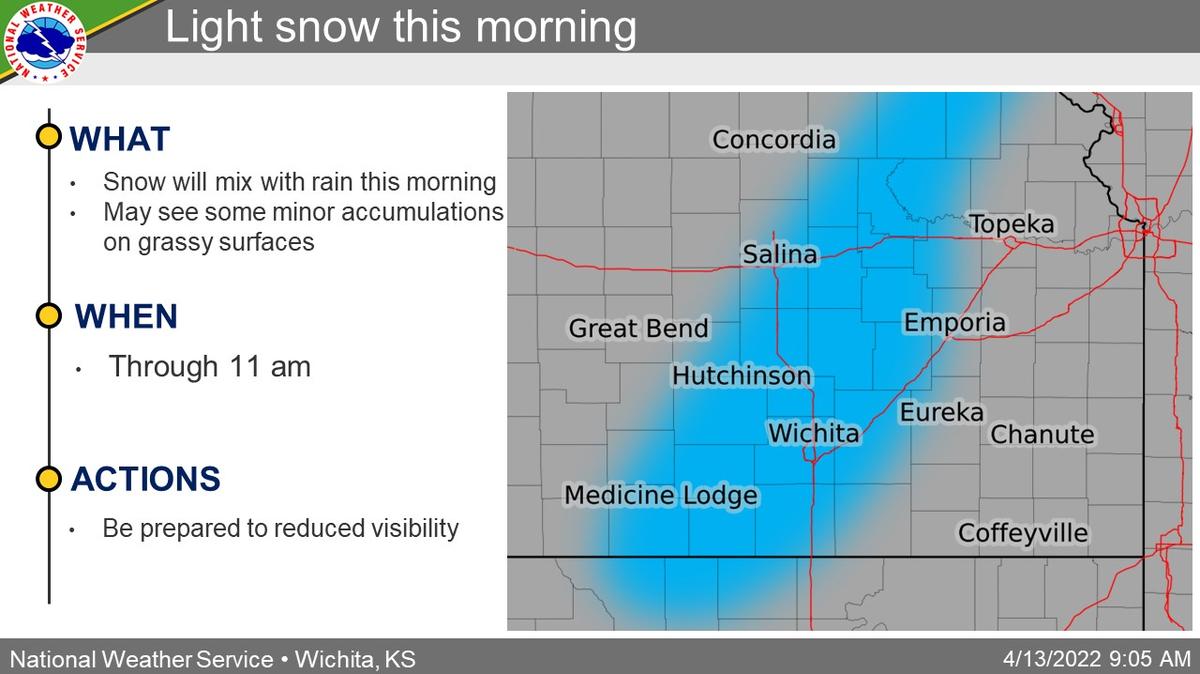 NATIONAL WEATHER SERVICE

Light snow this morning

WHAT
• Snow will mix with rain this morning
• May see some minor accumulations on grassy surfaces

WHEN
• Through 11 am

ACTIONS
• Be prepared to reduced visibility

Concordia
Topeka
Salina
Great Bend
Emporia
Hutchinson
Eureka
Wichita
Chanute
Medicine Lodge
Coffeyville

National Weather Service • Wichita, KS
4/13/2022 9:05 AM